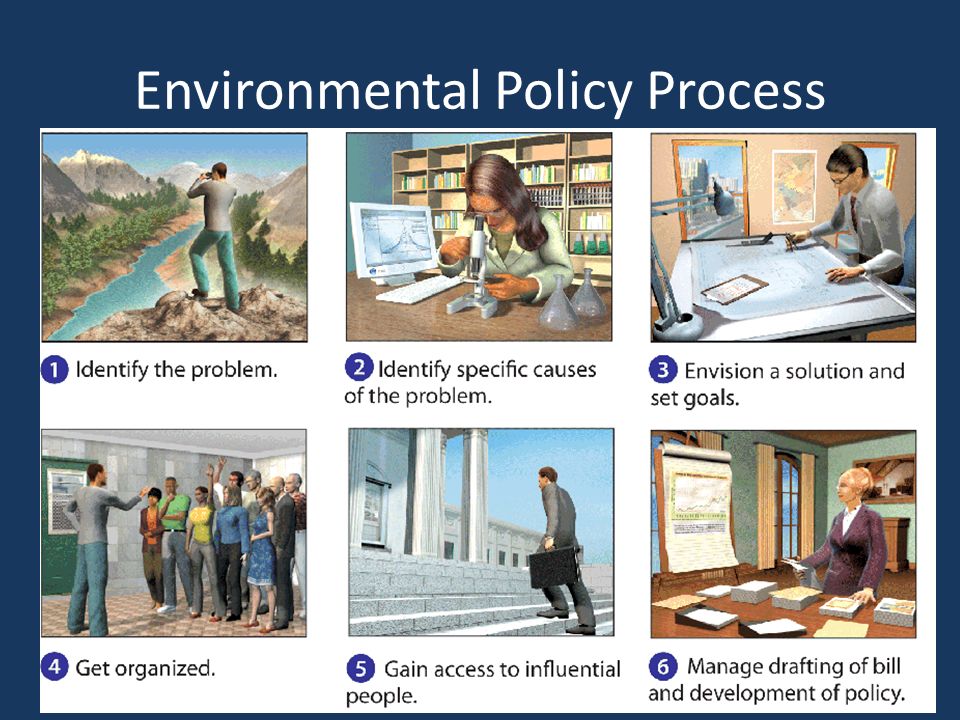 Environmental Policy Process

1 Identify the problem.

2 Identify specific causes of the problem.

3 Envision a solution and set goals.

4 Get organized.

5 Gain access to influential people.

6 Manage drafting of bill and development of policy.